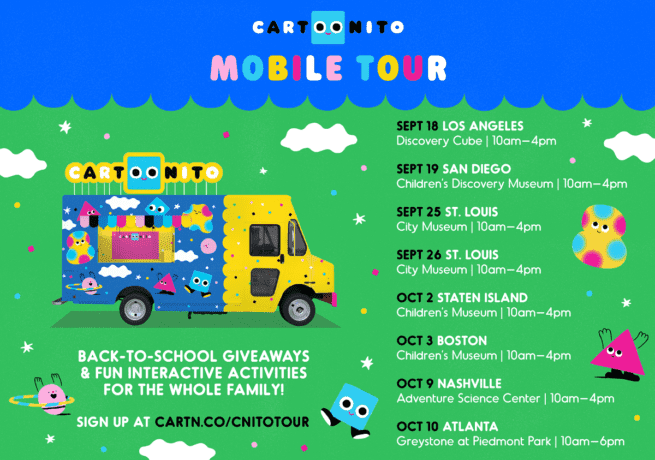 CARTOONITO

MOBILE TOUR

CARTOONITO

BACK-TO-SCHOOL GIVEAWAYS & FUN INTERACTIVE ACTIVITIES FOR THE WHOLE FAMILY!

SIGN UP AT CARTN.CO/CNITOTOUR

SEPT 18 LOS ANGELES
Discovery Cube | 10am–4pm

SEPT 19 SAN DIEGO
Children's Discovery Museum | 10am–4pm

SEPT 25 ST. LOUIS
City Museum | 10am–4pm

SEPT 26 ST. LOUIS
City Museum | 10am–4pm

OCT 2 STATEN ISLAND
Children's Museum | 10am–4pm

OCT 3 BOSTON
Children's Museum | 10am–4pm

OCT 9 NASHVILLE
Adventure Science Center | 10am–4pm

OCT 10 ATLANTA
Greystone at Piedmont Park | 10am–6pm